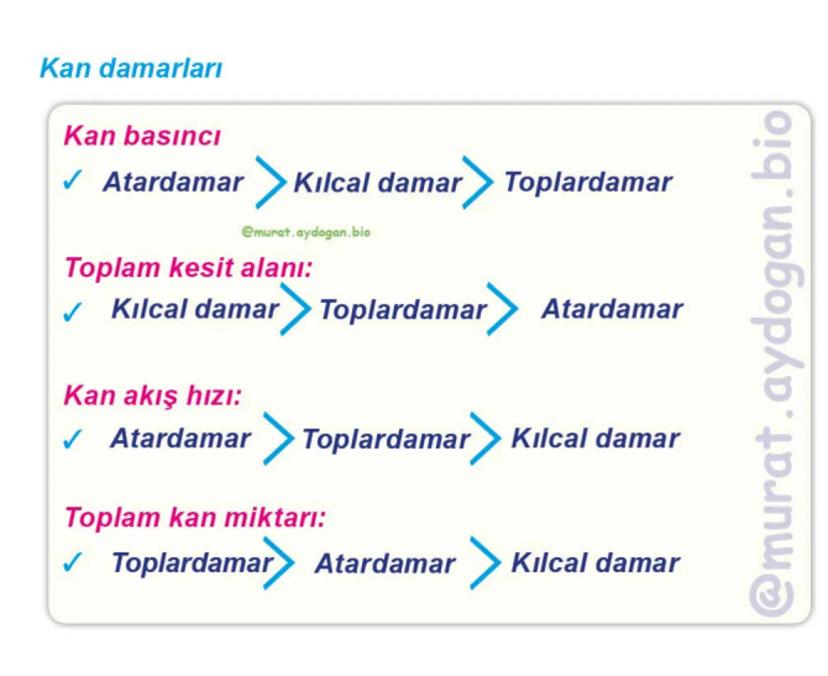 Kan damarları

Kan basıncı
✓ Atardamar > Kılcal damar > Toplardamar

@murat.aydogan.bio

Toplam kesit alanı:
✓ Kılcal damar > Toplardamar > Atardamar

Kan akış hızı:
✓ Atardamar > Toplardamar > Kılcal damar

Toplam kan miktarı:
✓ Toplardamar > Atardamar > Kılcal damar

@murat.aydogan.bio